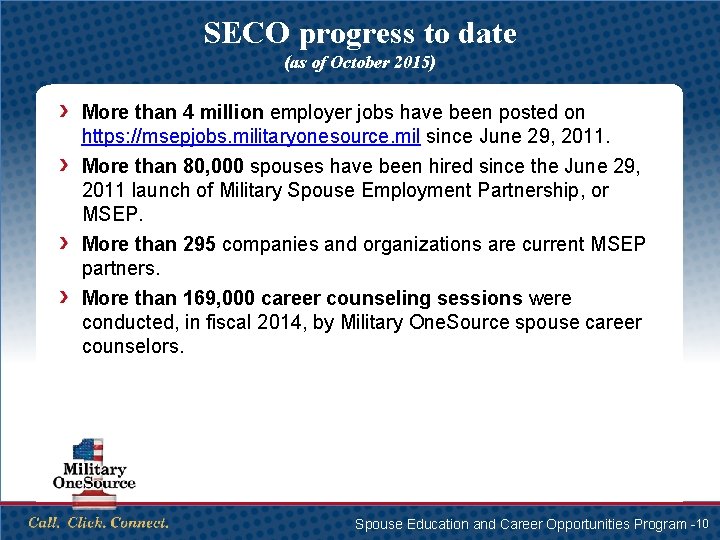 SECO progress to date
(as of October 2015)

› More than 4 million employer jobs have been posted on https://msepjobs.militaryonesource.mil since June 29, 2011.

› More than 80,000 spouses have been hired since the June 29, 2011 launch of Military Spouse Employment Partnership, or MSEP.

› More than 295 companies and organizations are current MSEP partners.

› More than 169,000 career counseling sessions were conducted, in fiscal 2014, by Military OneSource spouse career counselors.

Military OneSource

Call. Click. Connect.

Spouse Education and Career Opportunities Program -10